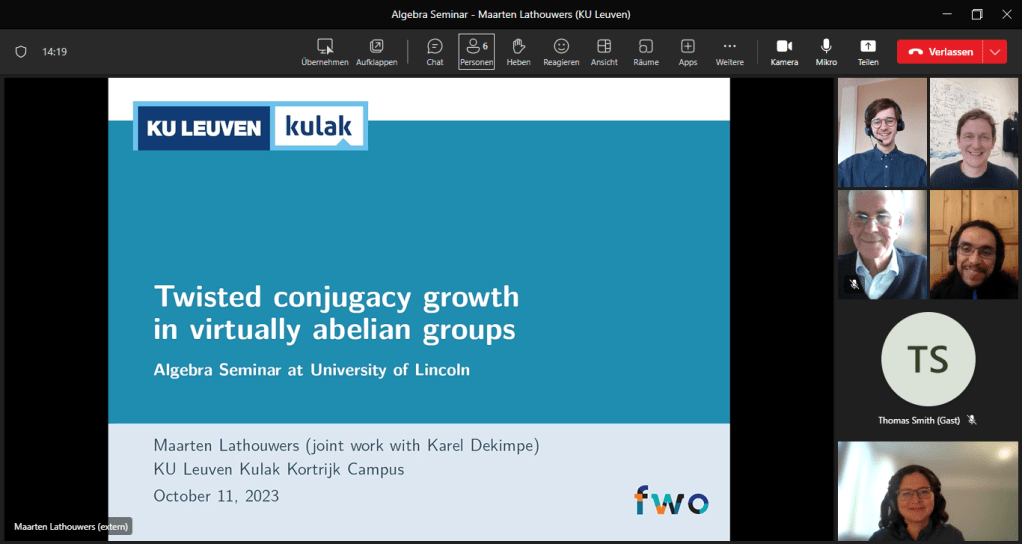 Algebra Seminar - Maarten Lathouwers (KU Leuven)

14:19

Übernehmen Aufklappen Chat 6 Personen Heben Reagieren Ansicht Räume Apps Weitere Kamera Mikro Teilen Verlassen

KU LEUVEN kulak

Twisted conjugacy growth in virtually abelian groups

Algebra Seminar at University of Lincoln

Maarten Lathouwers (joint work with Karel Dekimpe)
KU Leuven Kulak Kortrijk Campus
October 11, 2023

fwo

Maarten Lathouwers (extern)

TS

Thomas Smith (Gast)